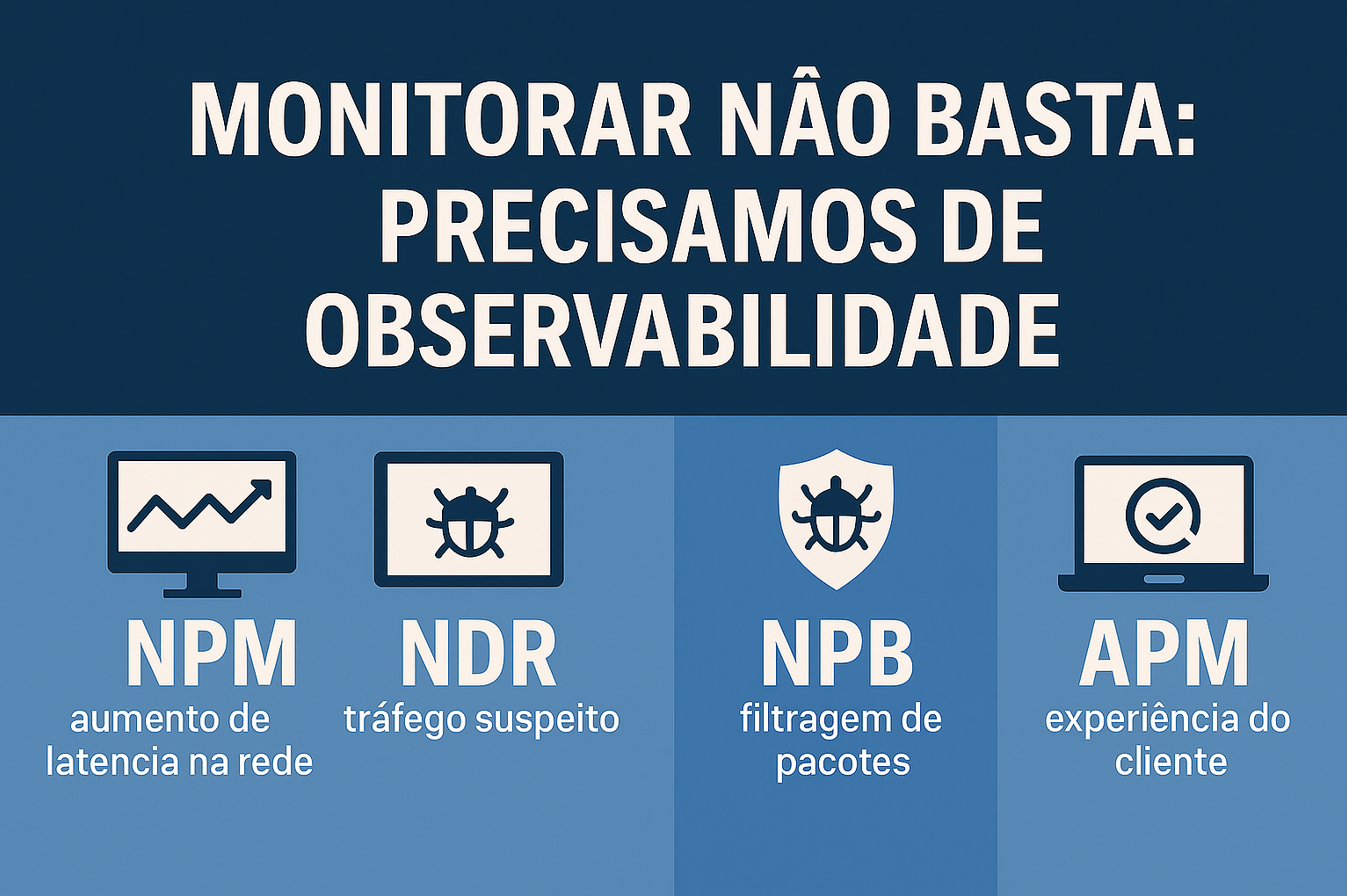 MONITORAR NÂO BASTA: PRECISAMOS DE OBSERVABILIDADE

NPM
aumento de latencia na rede

NDR
tráfego suspeito

NPB
filtragem de pacotes

APM
experiência do cliente